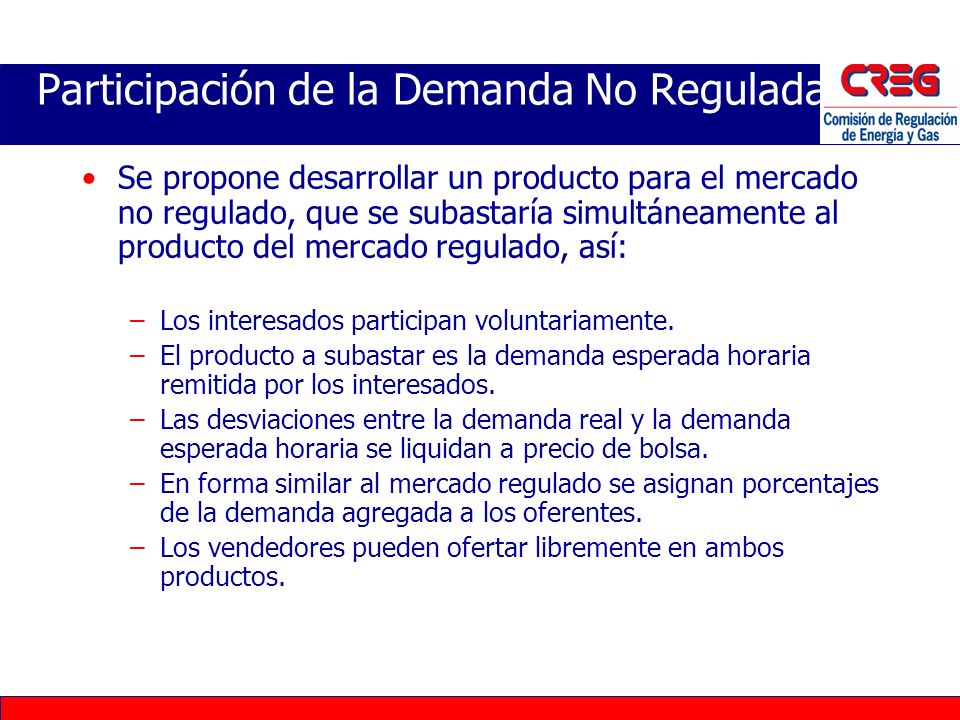 Participación de la Demanda No Regulada

CREG
Comisión de Regulación de Energía y Gas

• Se propone desarrollar un producto para el mercado no regulado, que se subastaría simultáneamente al producto del mercado regulado, así:

– Los interesados participan voluntariamente.
– El producto a subastar es la demanda esperada horaria remitida por los interesados.
– Las desviaciones entre la demanda real y la demanda esperada horaria se liquidan a precio de bolsa.
– En forma similar al mercado regulado se asignan porcentajes de la demanda agregada a los oferentes.
– Los vendedores pueden ofertar libremente en ambos productos.